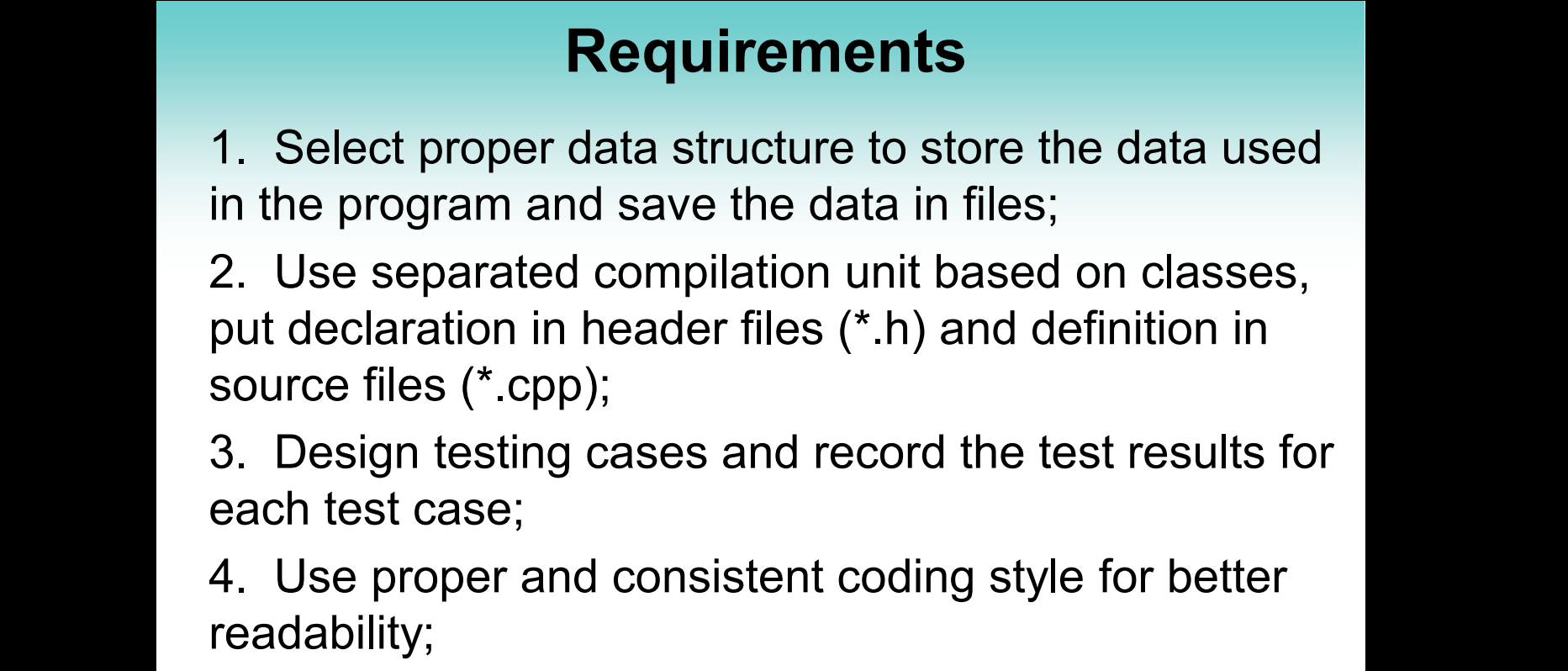 Requirements

1. Select proper data structure to store the data used in the program and save the data in files;

2. Use separated compilation unit based on classes, put declaration in header files (*.h) and definition in source files (*.cpp);

3. Design testing cases and record the test results for each test case;

4. Use proper and consistent coding style for better readability;